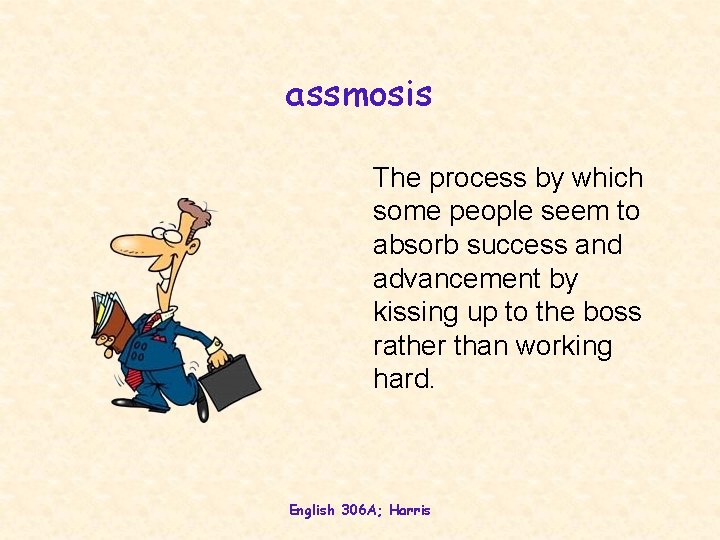 assmosis

The process by which some people seem to absorb success and advancement by kissing up to the boss rather than working hard.

English 306A; Harris